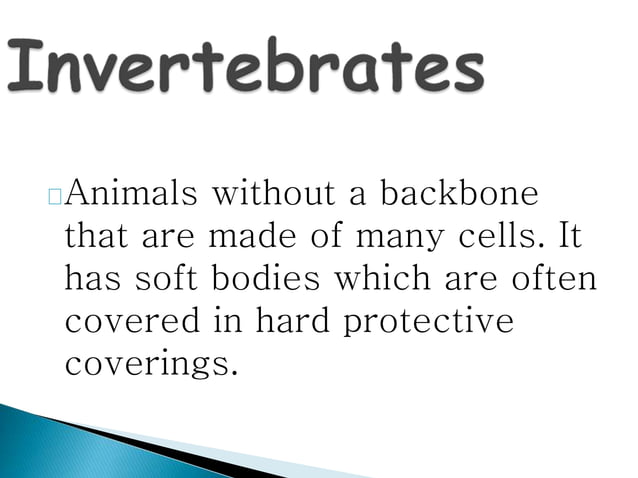 Invertebrates

Animals without a backbone that are made of many cells. It has soft bodies which are often covered in hard protective coverings.